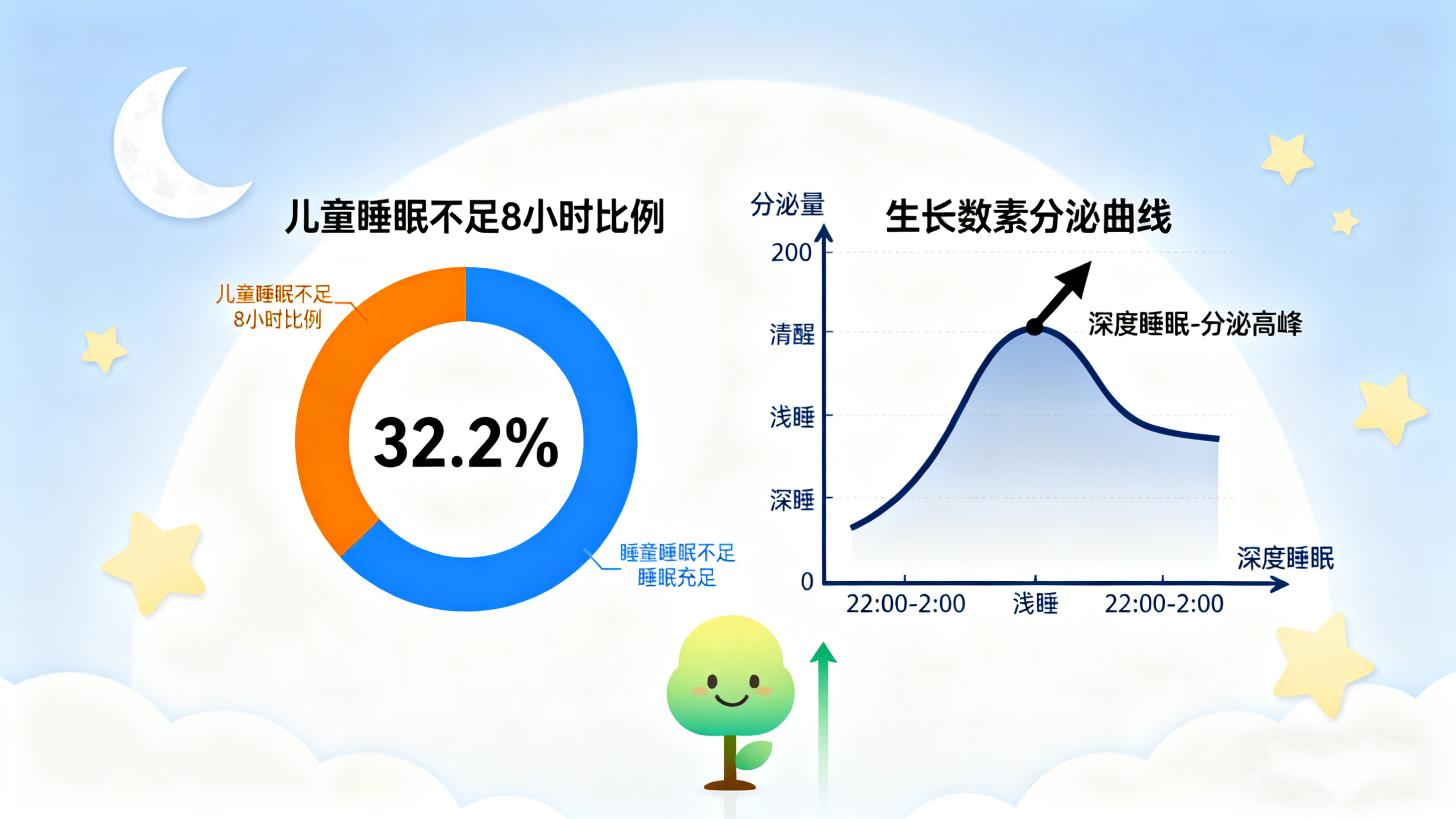 儿童睡眠不足8小时比例

儿童睡眠不足
8小时比例

32.2%

睡童睡眠不足
睡眠充足

分泌量

生长数素分泌曲线

200
清醒
浅睡
深睡
0

深度睡眠-分泌高峰

深度睡眠

22:00-2:00
浅睡
22:00-2:00